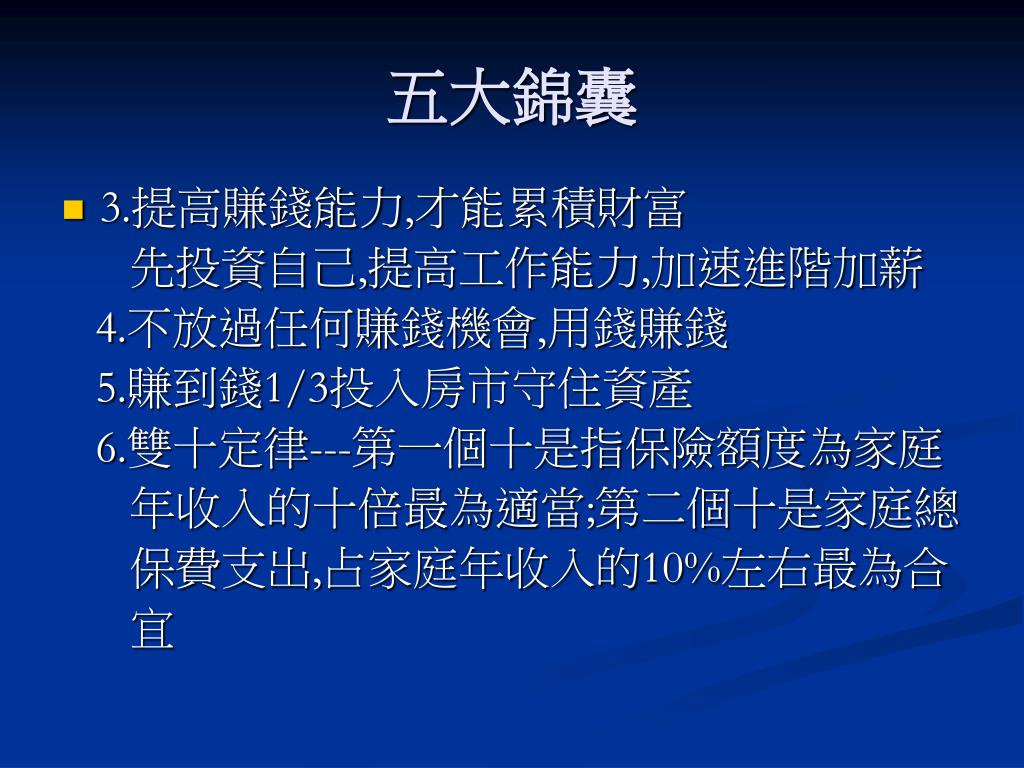 五大錦囊

3.提高賺錢能力,才能累積財富
先投資自己,提高工作能力,加速進階加薪
4.不放過任何賺錢機會,用錢賺錢
5.賺到錢1/3投入房市守住資產
6.雙十定律---第一個十是指保險額度為家庭年收入的十倍最為適當;第二個十是家庭總保費支出,占家庭年收入的10%左右最為合宜